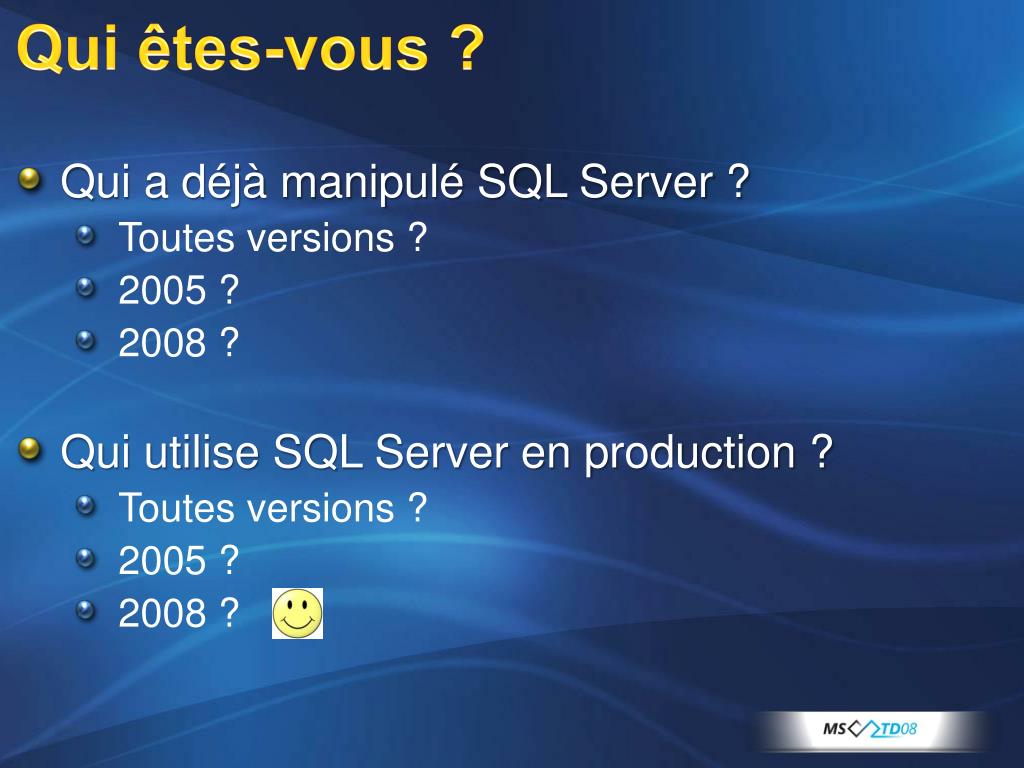 Qui êtes-vous ?

Qui a déjà manipulé SQL Server ?

Toutes versions ?

2005 ?

2008 ?

Qui utilise SQL Server en production ?

Toutes versions ?

2005 ?

2008 ?

MS TD08